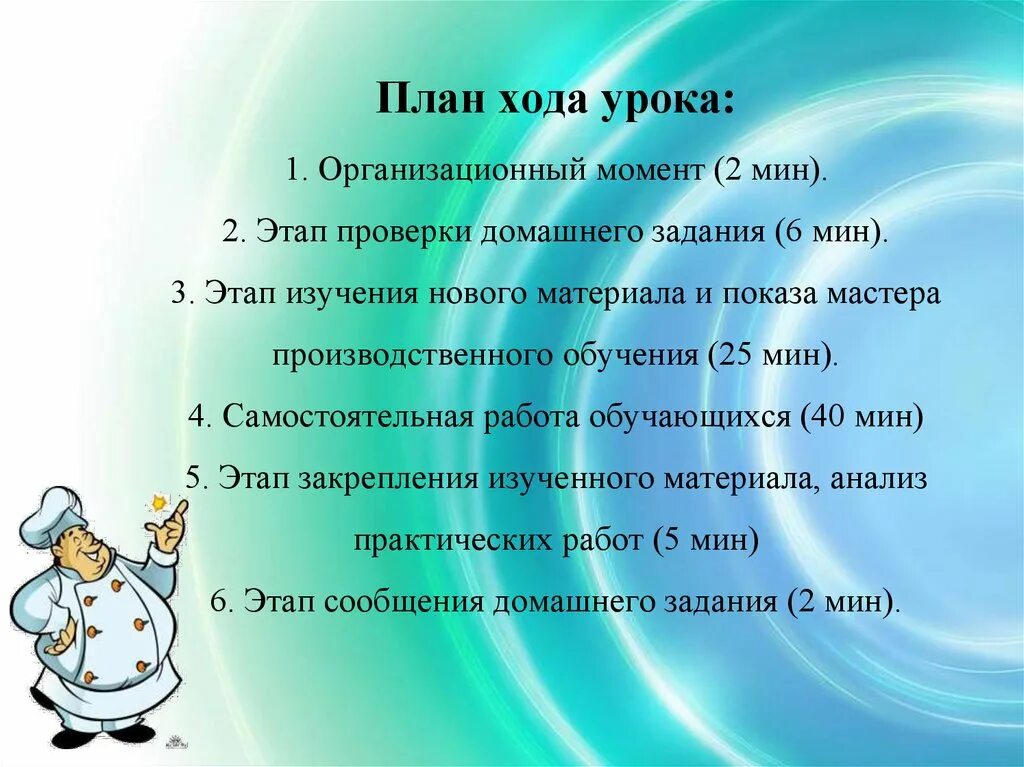 План хода урока:

1. Организационный момент (2 мин).

2. Этап проверки домашнего задания (6 мин).

3. Этап изучения нового материала и показа мастера производственного обучения (25 мин).

4. Самостоятельная работа обучающихся (40 мин)

5. Этап закрепления изученного материала, анализ практических работ (5 мин)

6. Этап сообщения домашнего задания (2 мин).